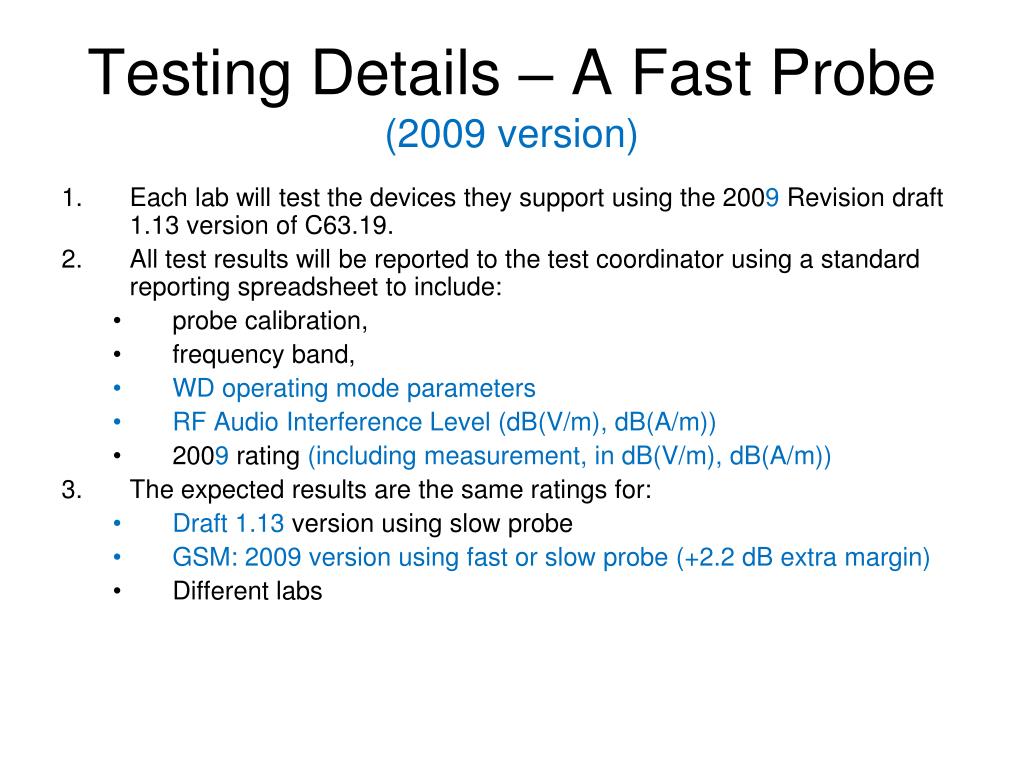 Testing Details – A Fast Probe
(2009 version)

1. Each lab will test the devices they support using the 2009 Revision draft 1.13 version of C63.19.
2. All test results will be reported to the test coordinator using a standard reporting spreadsheet to include:
• probe calibration,
• frequency band,
• WD operating mode parameters
• RF Audio Interference Level (dB(V/m), dB(A/m))
• 2009 rating (including measurement, in dB(V/m), dB(A/m))
3. The expected results are the same ratings for:
• Draft 1.13 version using slow probe
• GSM: 2009 version using fast or slow probe (+2.2 dB extra margin)
• Different labs